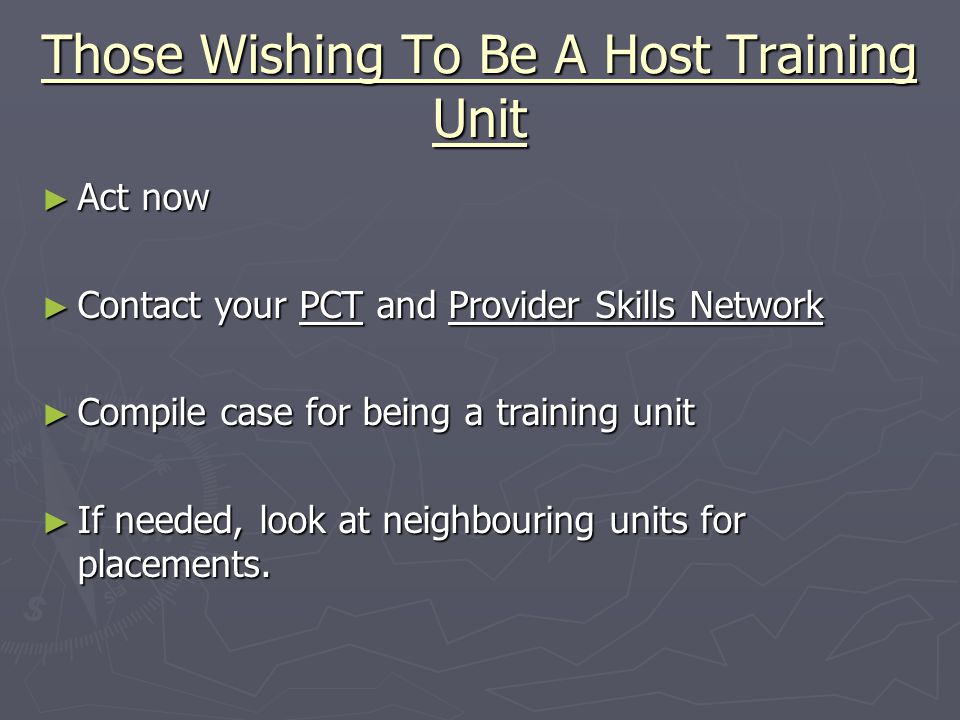 Those Wishing To Be A Host Training Unit

► Act now

► Contact your PCT and Provider Skills Network

► Compile case for being a training unit

► If needed, look at neighbouring units for placements.